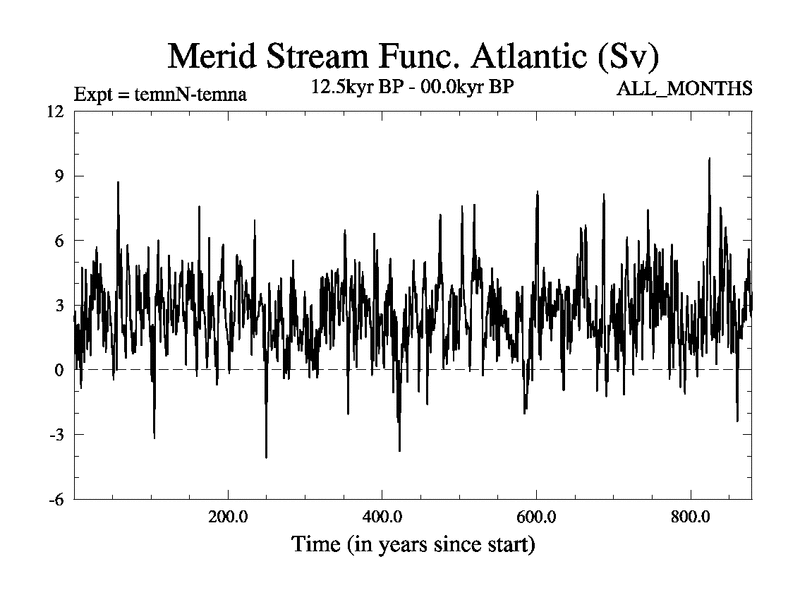 Merid Stream Func. Atlantic (Sv)

Expt = temnN-temna

12.5kyr BP - 00.0kyr BP

ALL_MONTHS

12
9
6
3
0
-3
-6

200.0
400.0
600.0
800.0

Time (in years since start)